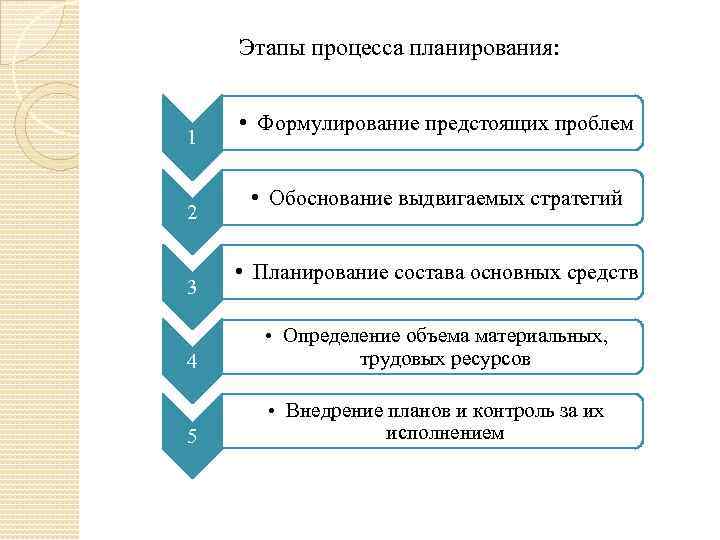 Этапы процесса планирования:

1
• Формулирование предстоящих проблем

2
• Обоснование выдвигаемых стратегий

3
• Планирование состава основных средств

4
• Определение объема материальных, трудовых ресурсов

5
• Внедрение планов и контроль за их исполнением